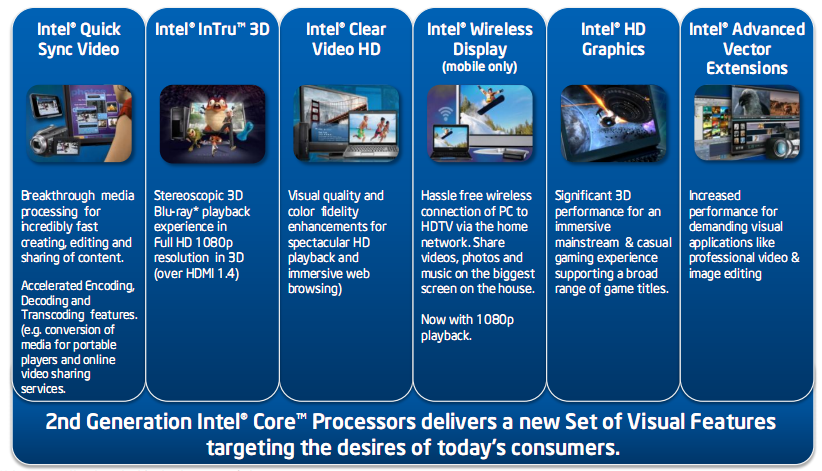 Intel® Quick Sync Video

Breakthrough media processing for incredibly fast creating, editing and sharing of content.

Accelerated Encoding, Decoding and Transcoding features. (e.g. conversion of media for portable players and online video sharing services.

Intel® InTru™ 3D

Stereoscopic 3D Blu-ray* playback experience in Full HD 1080p resolution in 3D (over HDMI 1.4)

Intel® Clear Video HD

Visual quality and color fidelity enhancements for spectacular HD playback and immersive web browsing)

Intel® Wireless Display (mobile only)

Hassle free wireless connection of PC to HDTV via the home network. Share videos, photos and music on the biggest screen on the house.

Now with 1080p playback.

Intel® HD Graphics

Significant 3D performance for an immersive mainstream & casual gaming experience supporting a broad range of game titles.

Intel® Advanced Vector Extensions

Increased performance for demanding visual applications like professional video & image editing

2nd Generation Intel® Core™ Processors delivers a new Set of Visual Features targeting the desires of today's consumers.